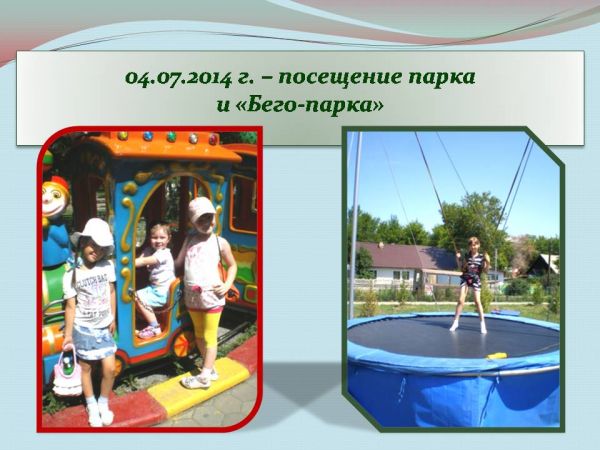 04.07.2014 г. – посещение парка и «Бего-парка»

CLUTCH BAG